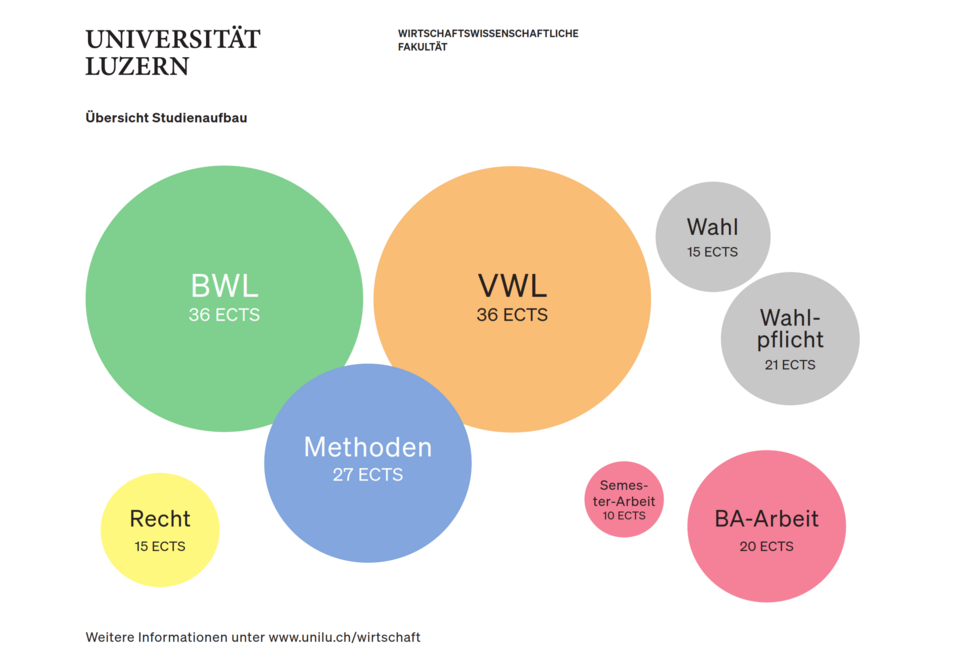 UNIVERSITÄT LUZERN

WIRTSCHAFTSWISSENSCHAFTLICHE FAKULTÄT

Übersicht Studienaufbau

BWL
36 ECTS

VWL
36 ECTS

Wahl
15 ECTS

Wahlpflicht
21 ECTS

Methoden
27 ECTS

Recht
15 ECTS

Semester-Arbeit
10 ECTS

BA-Arbeit
20 ECTS

Weitere Informationen unter www.unilu.ch/wirtschaft